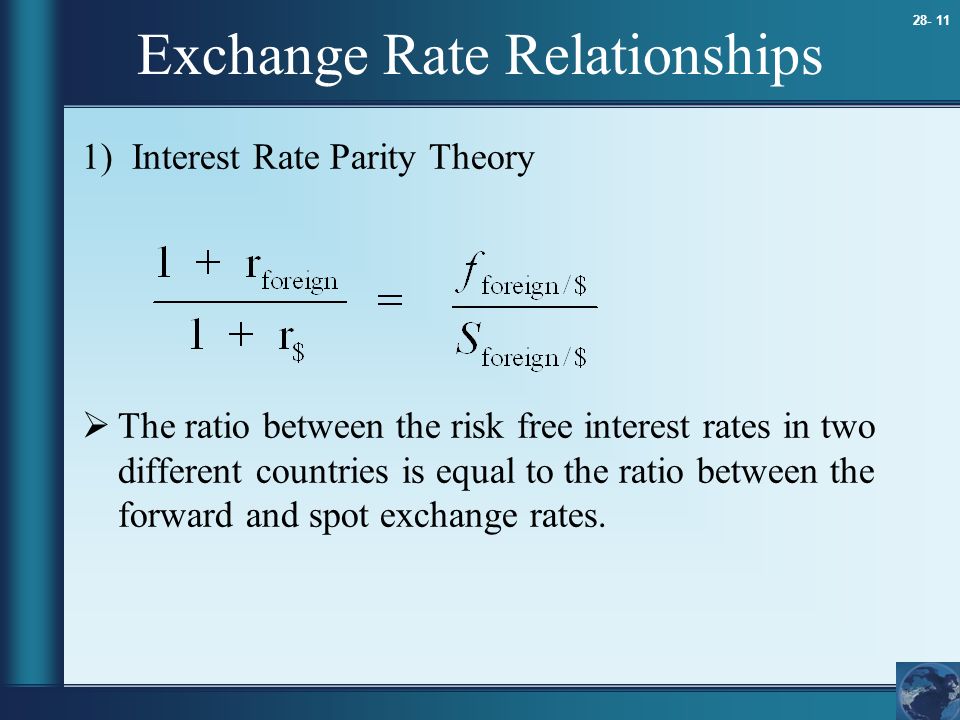 28- 11

Exchange Rate Relationships

1) Interest Rate Parity Theory

$\frac{1 + r_{foreign}}{1 + r_{\$}} = \frac{f_{foreign/\$}}{S_{foreign/\$}}$

➢ The ratio between the risk free interest rates in two different countries is equal to the ratio between the forward and spot exchange rates.